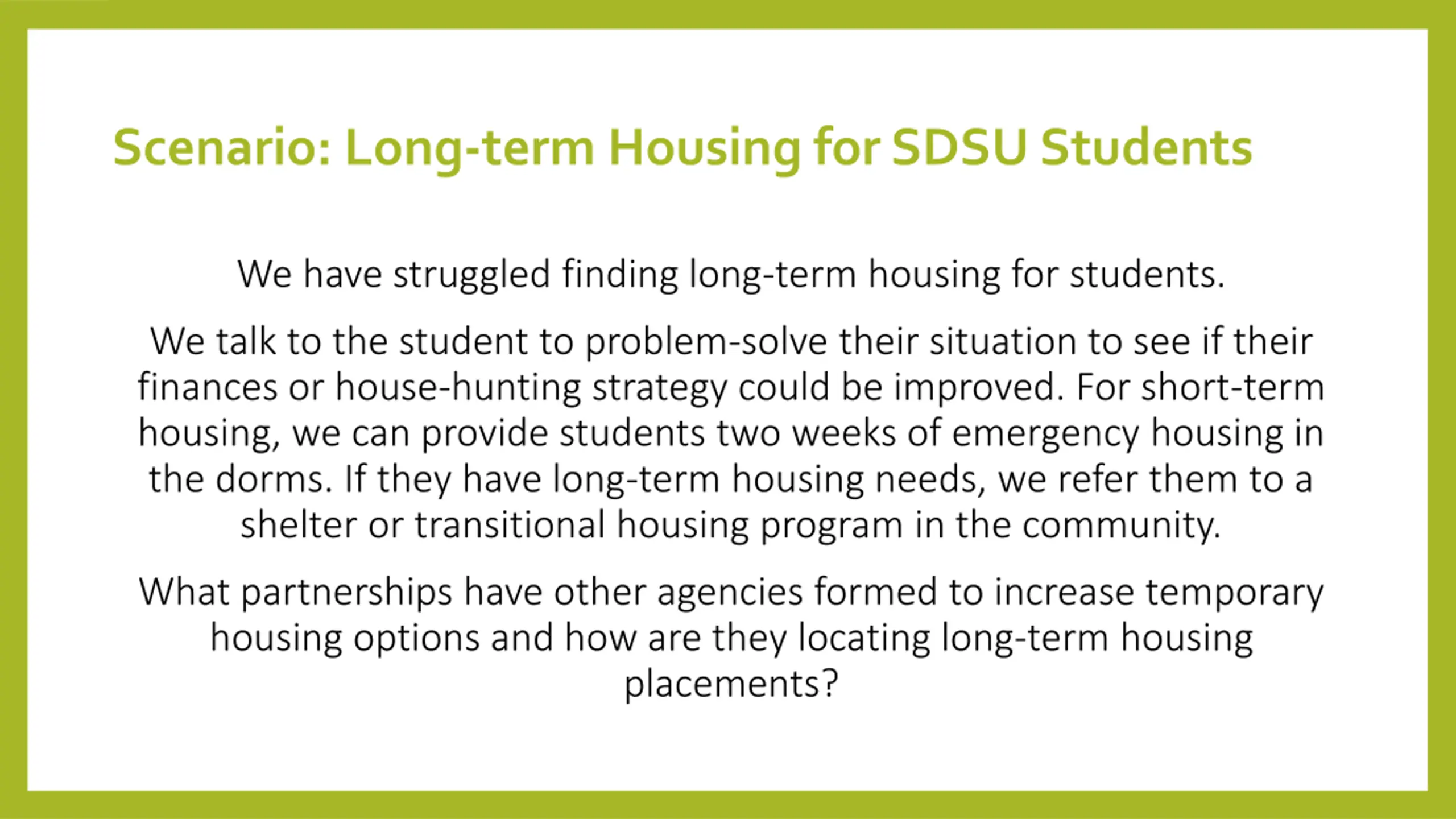 Scenario: Long-term Housing for SDSU Students

We have struggled finding long-term housing for students.

We talk to the student to problem-solve their situation to see if their finances or house-hunting strategy could be improved. For short-term housing, we can provide students two weeks of emergency housing in the dorms. If they have long-term housing needs, we refer them to a shelter or transitional housing program in the community.

What partnerships have other agencies formed to increase temporary housing options and how are they locating long-term housing placements?